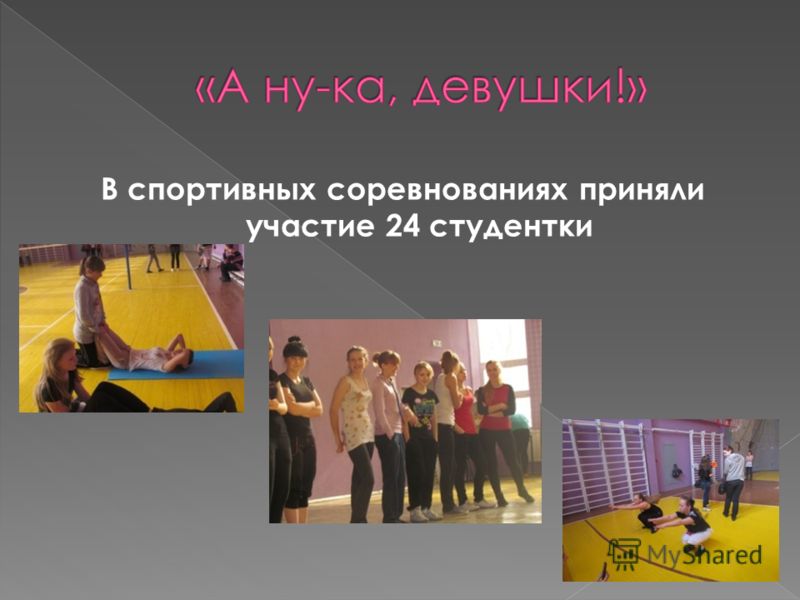 «А ну-ка, девушки!»

В спортивных соревнованиях приняли участие 24 студентки

MyShared